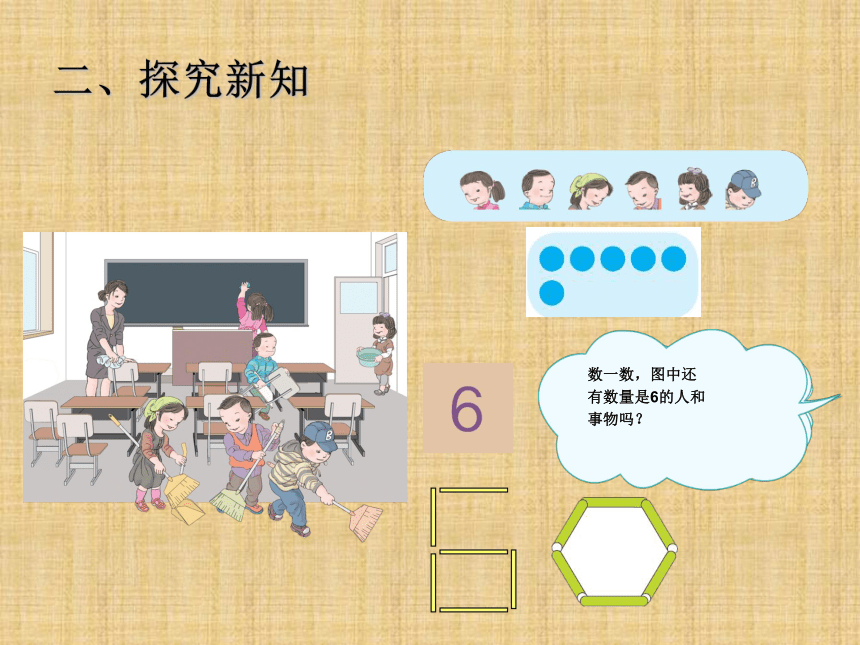 二、探究新知

6

数一数，图中还有数量是6的人和事物吗？